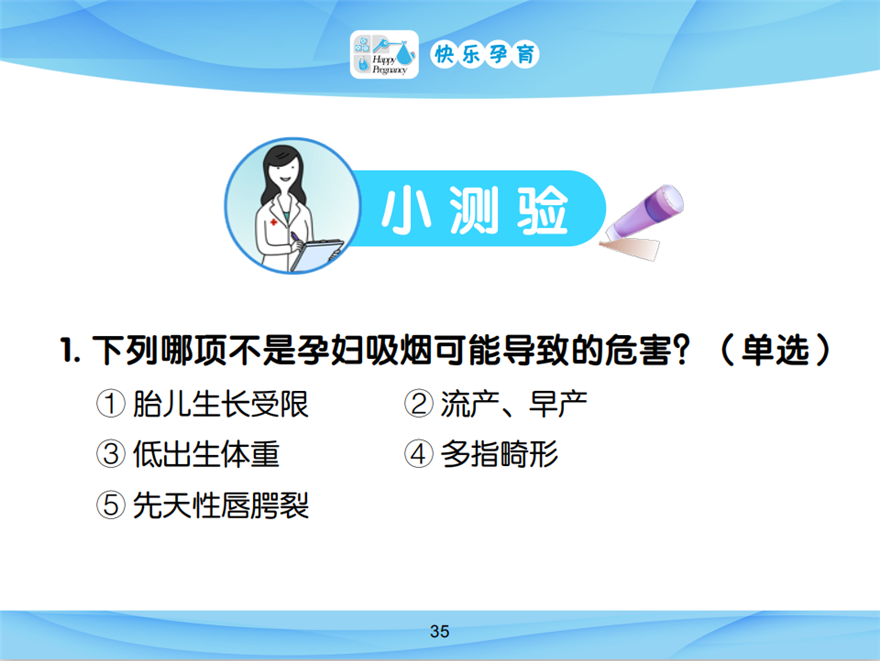 Happy Pregnancy 快乐孕育

小测验

1. 下列哪项不是孕妇吸烟可能导致的危害？（单选）

① 胎儿生长受限
② 流产、早产
③ 低出生体重
④ 多指畸形
⑤ 先天性唇腭裂

35